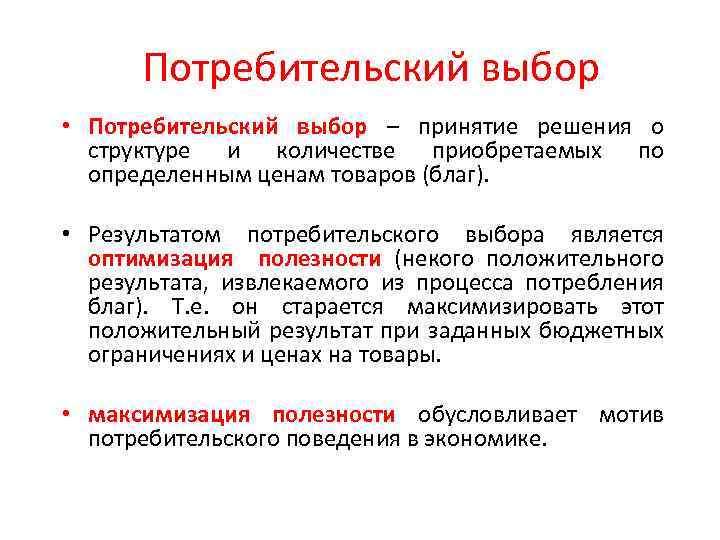 Потребительский выбор

• Потребительский выбор – принятие решения о структуре и количестве приобретаемых по определенным ценам товаров (благ).

• Результатом потребительского выбора является оптимизация полезности (некого положительного результата, извлекаемого из процесса потребления благ). Т.е. он старается максимизировать этот положительный результат при заданных бюджетных ограничениях и ценах на товары.

• максимизация полезности обусловливает мотив потребительского поведения в экономике.